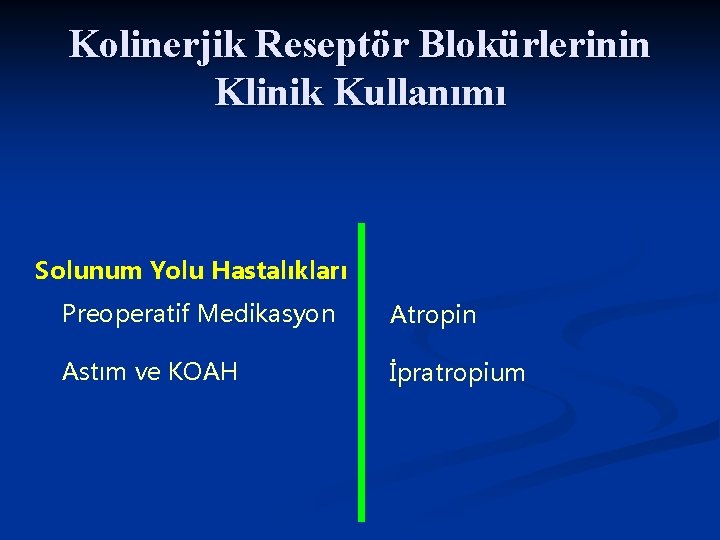 Kolinerjik Reseptör Blokürlerinin Klinik Kullanımı

Solunum Yolu Hastalıkları

Preoperatif Medikasyon

Astım ve KOAH

Atropin

İpratropium